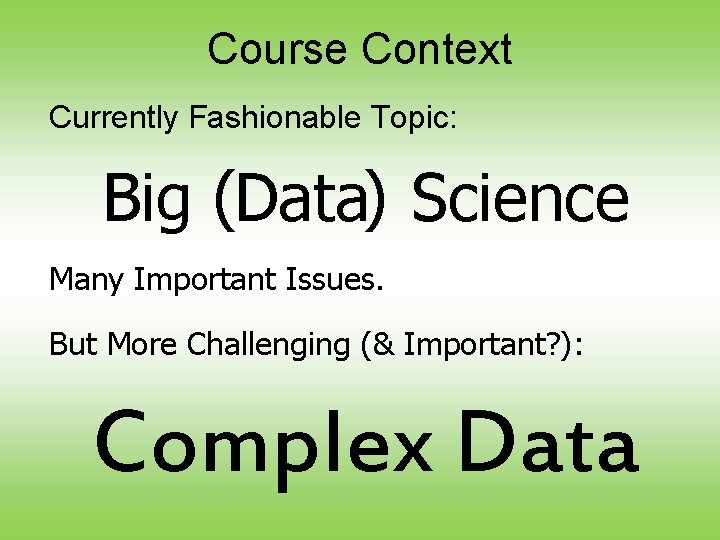 Course Context

Currently Fashionable Topic:

Big (Data) Science

Many Important Issues.

But More Challenging (& Important?):

Complex Data